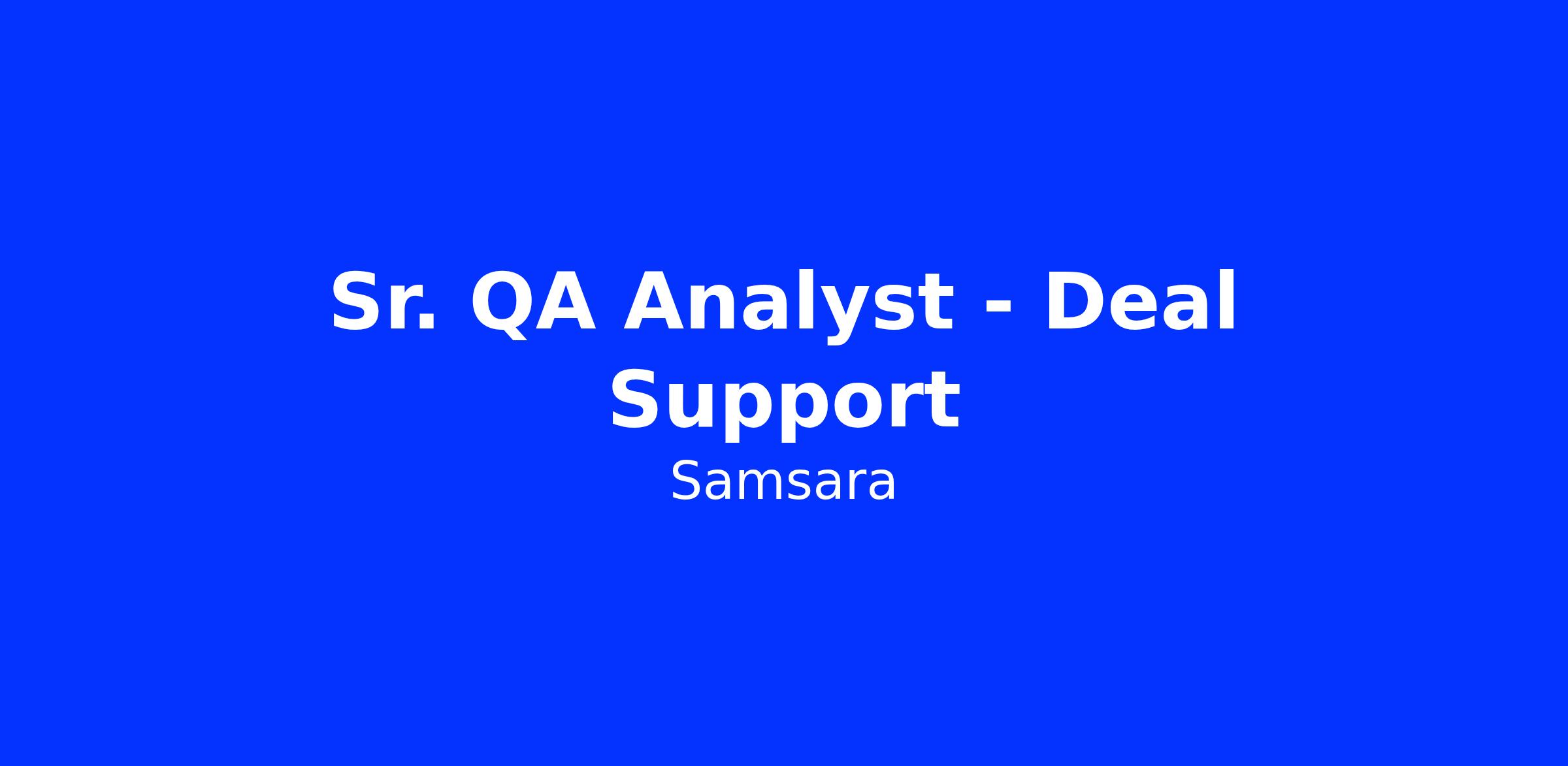 Sr. QA Analyst - Deal Support

Samsara